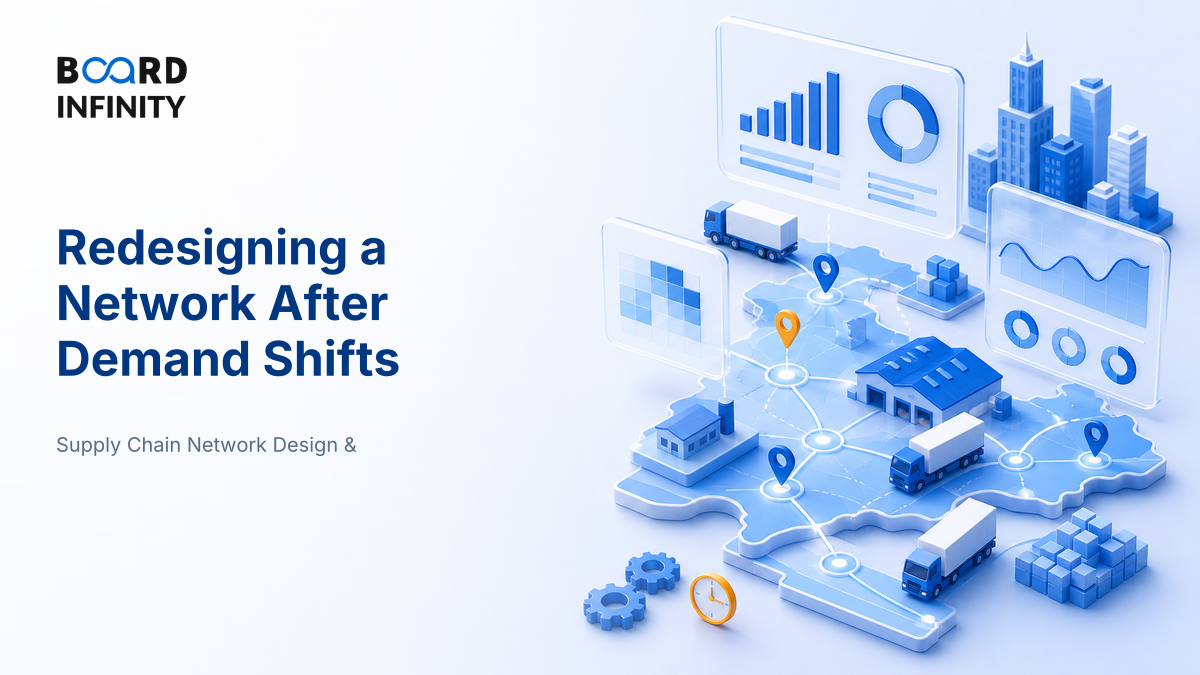 BOARD INFINITY

Redesigning a Network After Demand Shifts

Supply Chain Network Design &